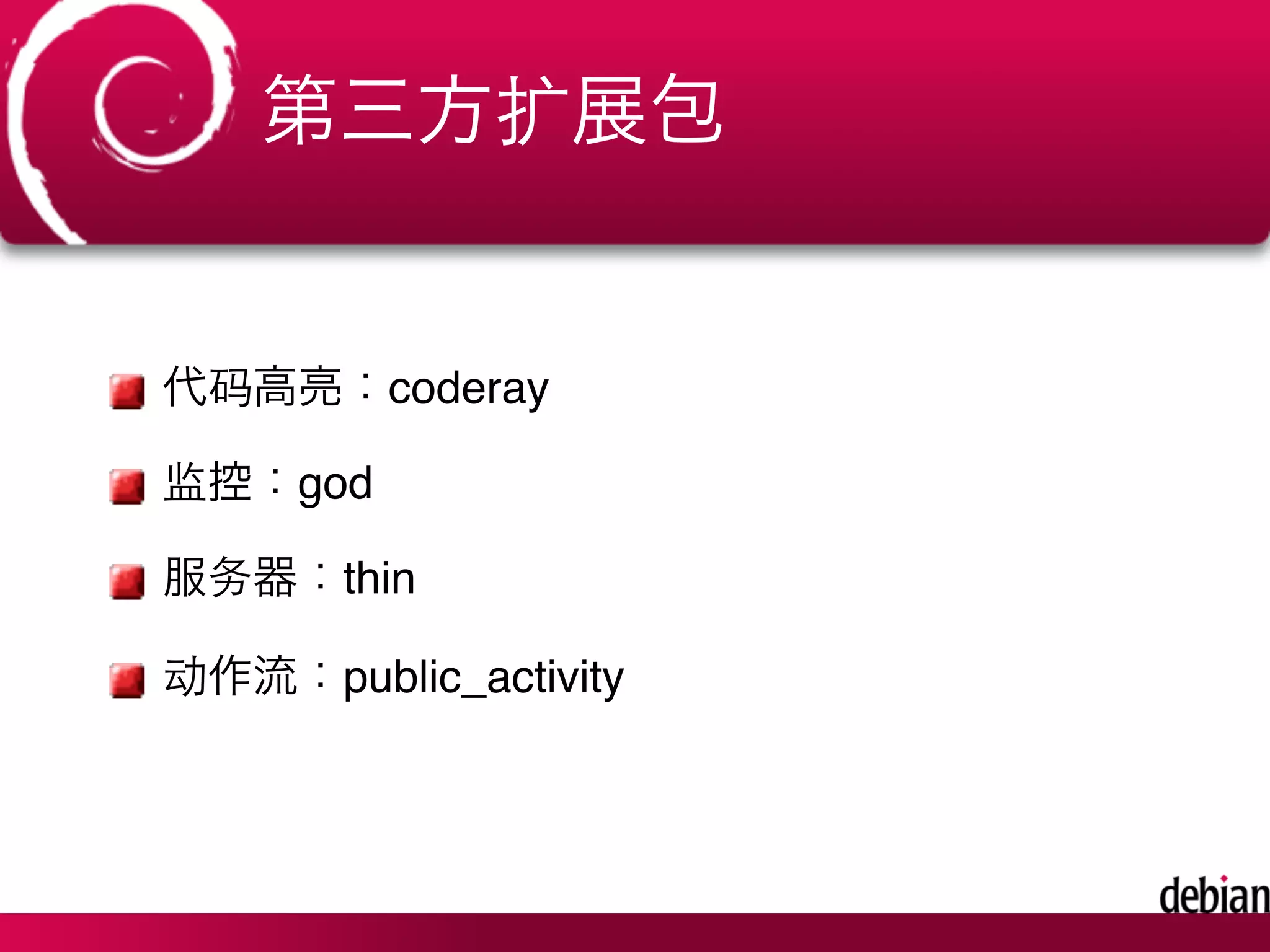 第三方扩展包

代码高亮：coderay

监控：god

服务器：thin

动作流：public_activity

debian